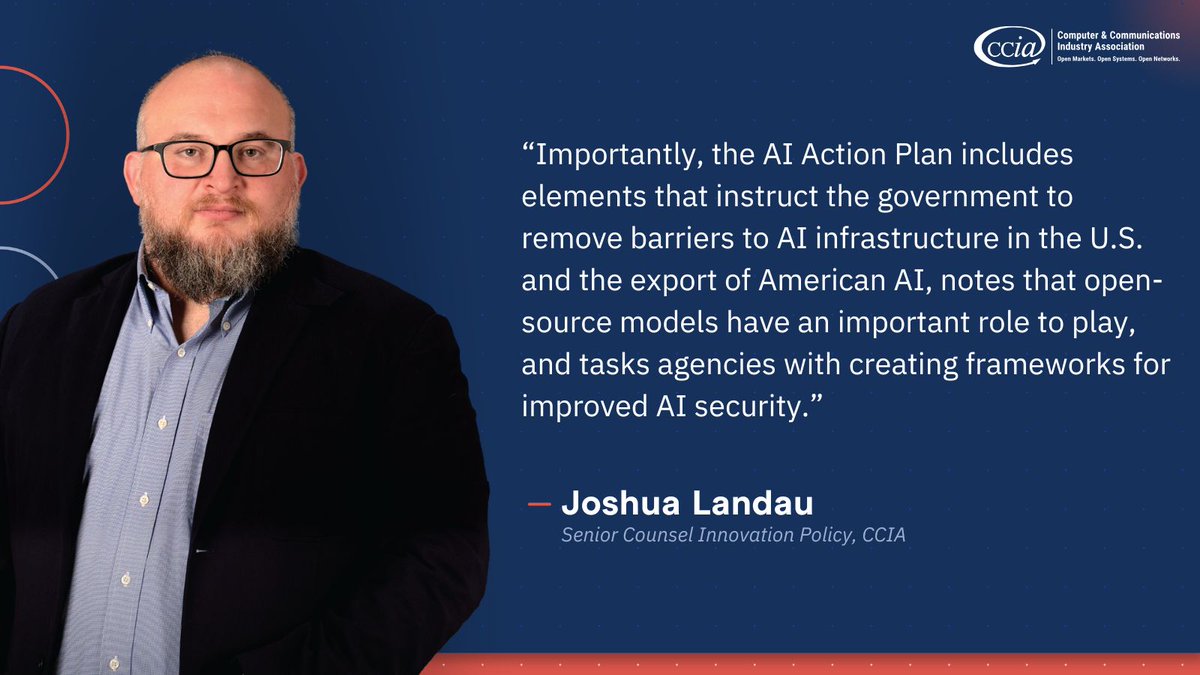 ccia
Computer & Communications Industry Association
Open Markets. Open Systems. Open Networks.

“Importantly, the AI Action Plan includes elements that instruct the government to remove barriers to AI infrastructure in the U.S. and the export of American AI, notes that open-source models have an important role to play, and tasks agencies with creating frameworks for improved AI security.”

— Joshua Landau
Senior Counsel Innovation Policy, CCIA